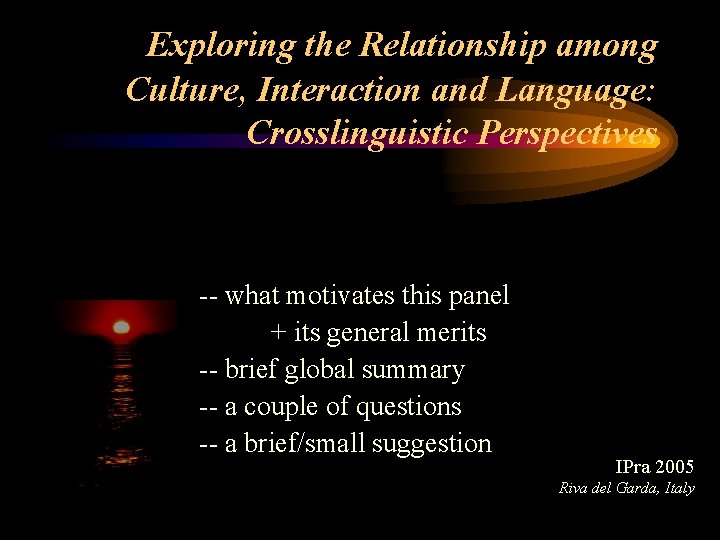 Exploring the Relationship among Culture, Interaction and Language: Crosslinguistic Perspectives

-- what motivates this panel
+ its general merits
-- brief global summary
-- a couple of questions
-- a brief/small suggestion

IPra 2005
Riva del Garda, Italy